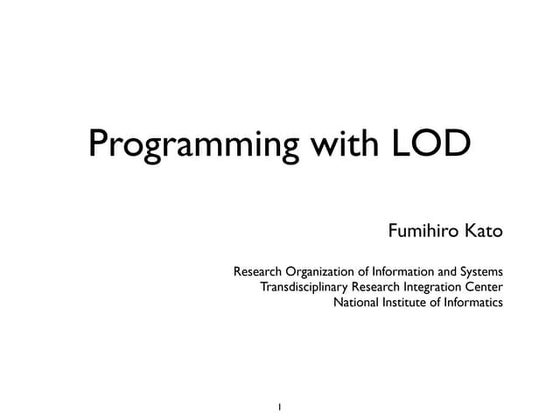 Programming with LOD

Fumihiro Kato

Research Organization of Information and Systems
Transdisciplinary Research Integration Center
National Institute of Informatics

1